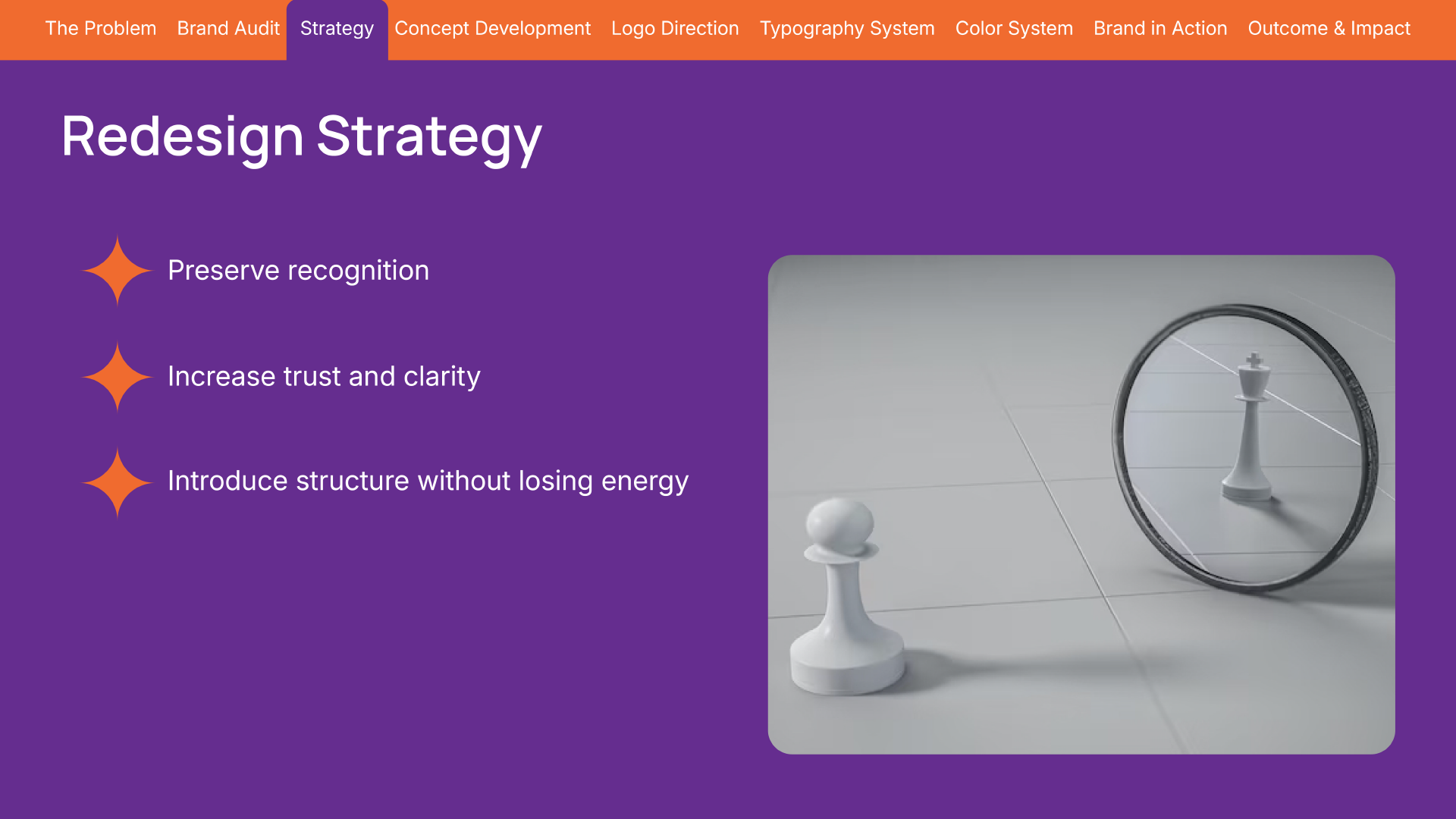 The Problem Brand Audit Strategy Concept Development Logo Direction Typography System Color System Brand in Action Outcome & Impact

Redesign Strategy

Preserve recognition

Increase trust and clarity

Introduce structure without losing energy